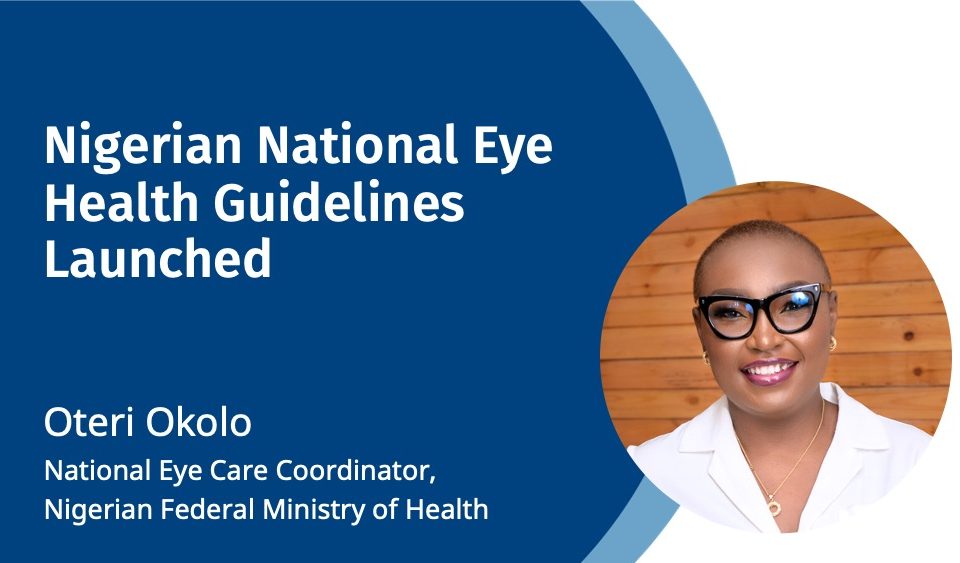 Nigerian National Eye Health Guidelines Launched

Oteri Okolo

National Eye Care Coordinator, Nigerian Federal Ministry of Health